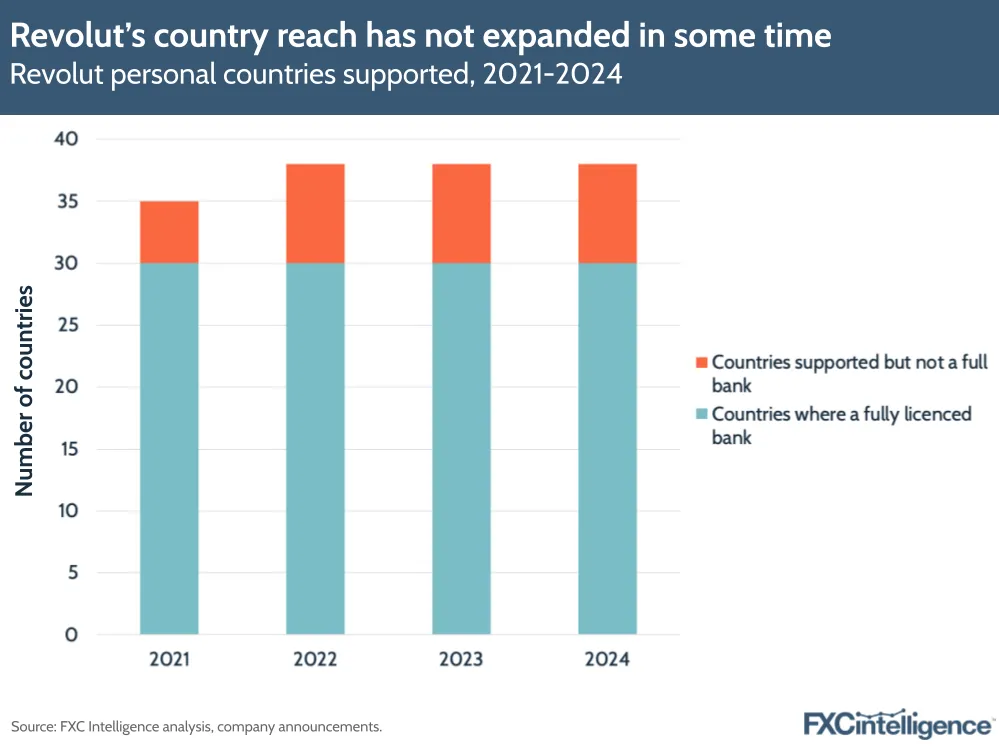 Revolut's country reach has not expanded in some time
Revolut personal countries supported, 2021-2024

Number of countries

40
35
30
25
20
15
10
5
0

2021
2022
2023
2024

Countries supported but not a full bank
Countries where a fully licenced bank

Source: FXC Intelligence analysis, company announcements.

FXCintelligence